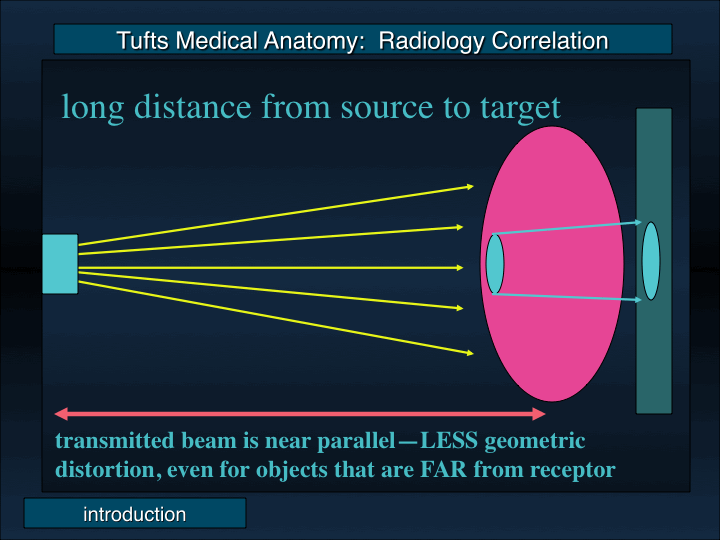 Tufts Medical Anatomy: Radiology Correlation

long distance from source to target

transmitted beam is near parallel—LESS geometric distortion, even for objects that are FAR from receptor

introduction